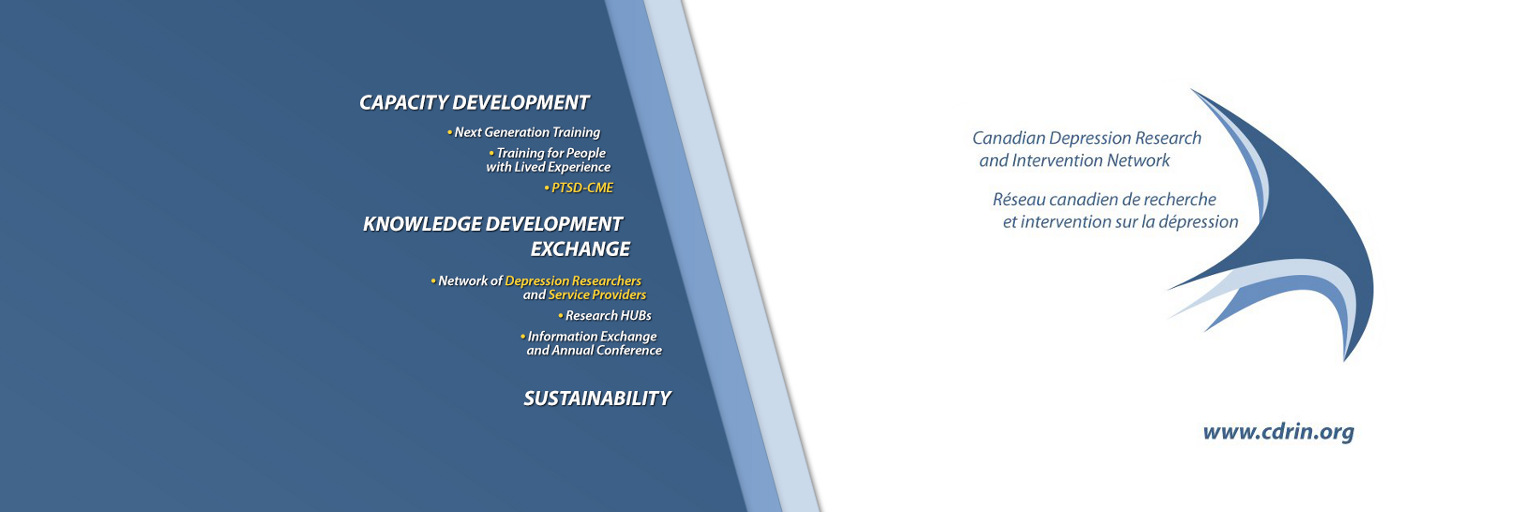 CAPACITY DEVELOPMENT

• Next Generation Training

• Training for People with Lived Experience

• PTSD-CME

KNOWLEDGE DEVELOPMENT EXCHANGE

• Network of Depression Researchers and Service Providers

• Research HUBs

• Information Exchange and Annual Conference

SUSTAINABILITY

Canadian Depression Research and Intervention Network

Réseau canadien de recherche et intervention sur la dépression

www.cdrin.org